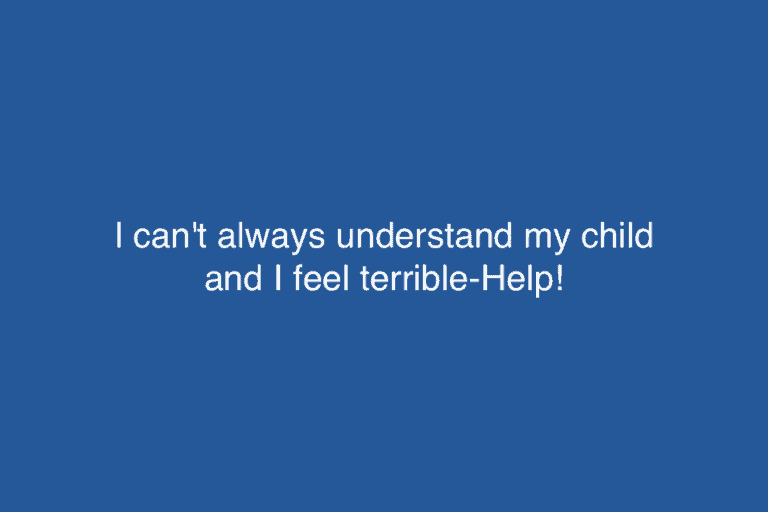 I can't always understand my child and I feel terrible-Help!